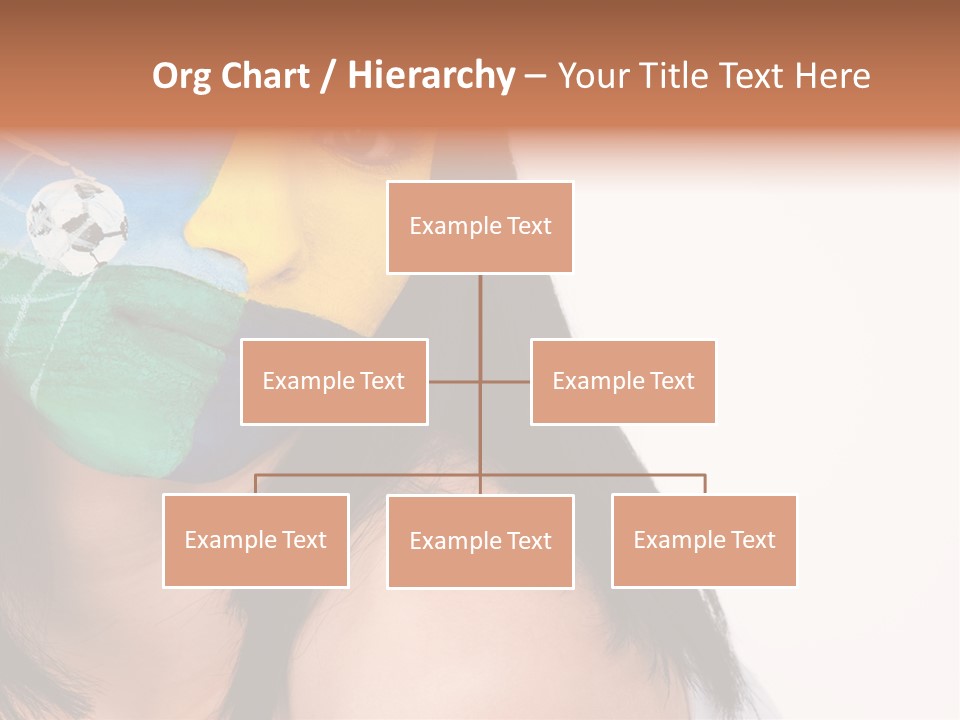 Org Chart / Hierarchy – Your Title Text Here

Example Text

Example Text

Example Text

Example Text

Example Text

Example Text